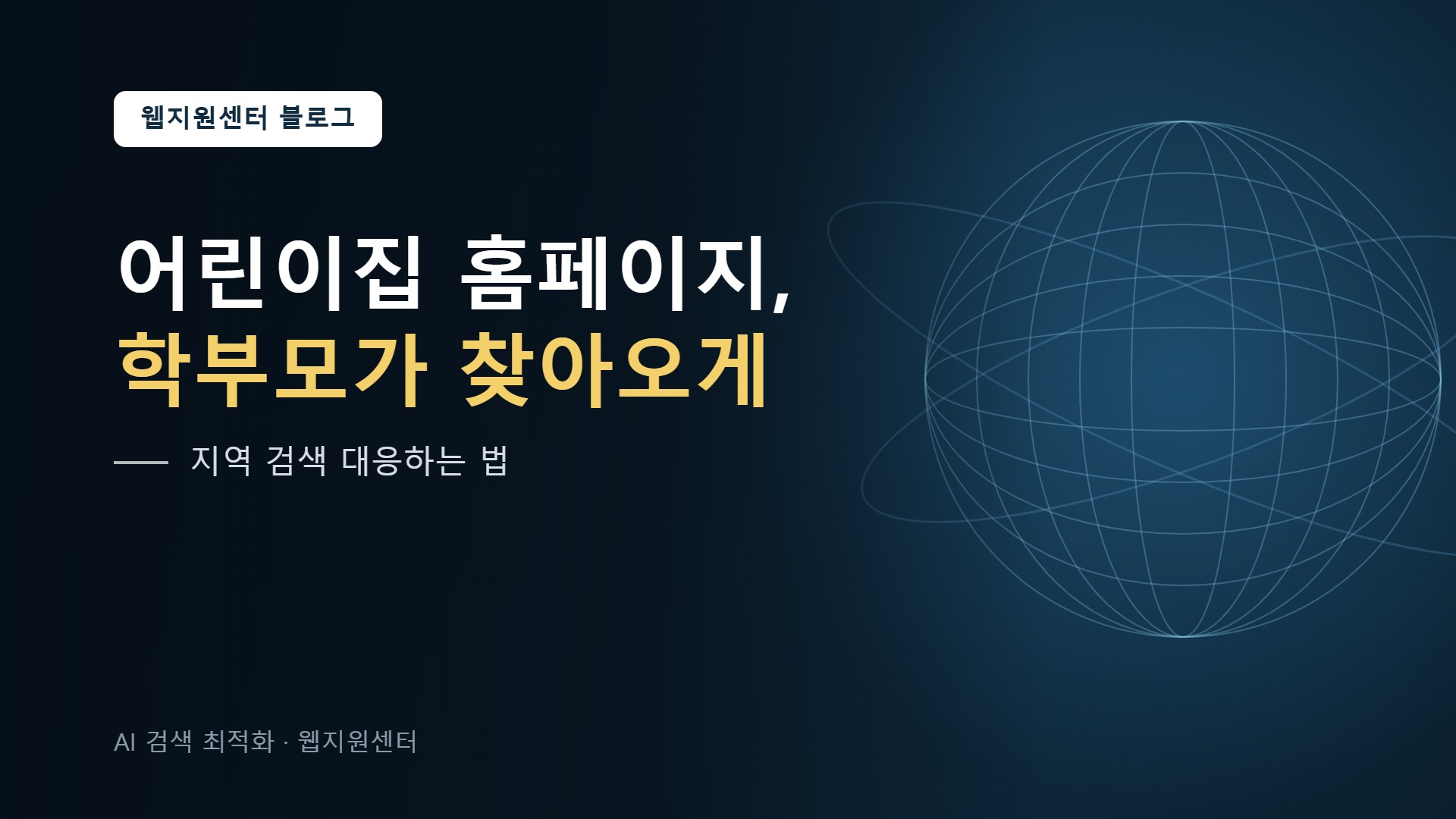 웹지원센터 블로그

어린이집 홈페이지,
학부모가 찾아오게

— 지역 검색 대응하는 법

AI 검색 최적화 · 웹지원센터